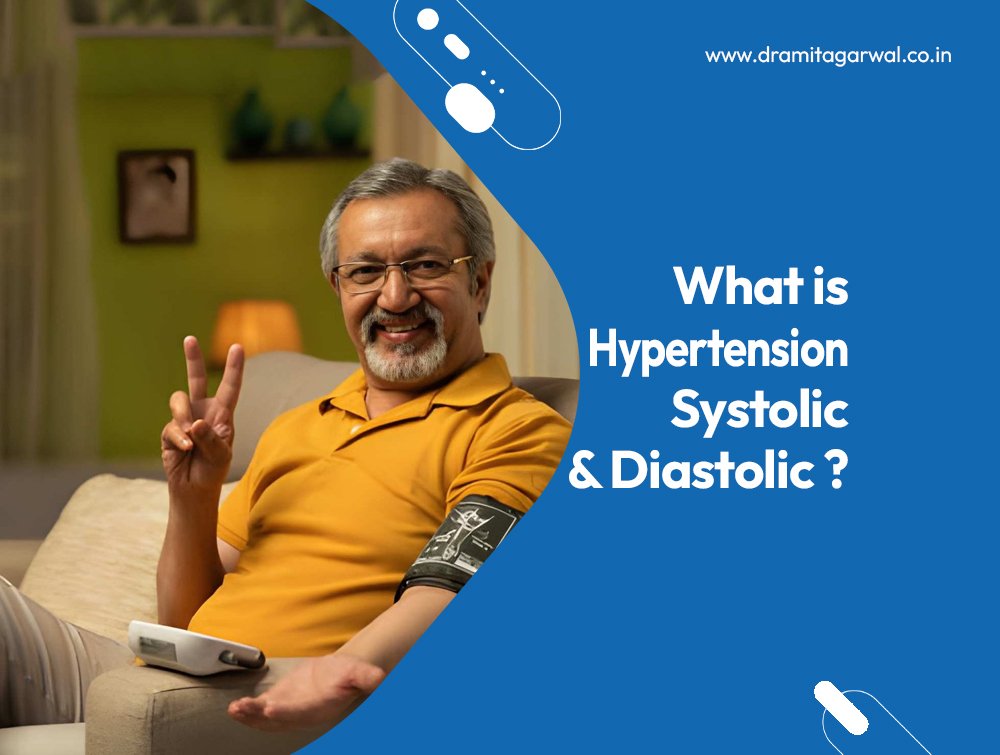 www.dramitagarwal.co.in

What is Hypertension Systolic & Diastolic ?